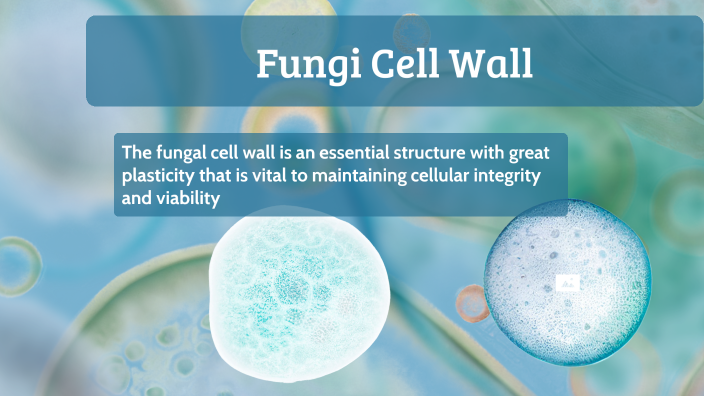 Fungi Cell Wall

The fungal cell wall is an essential structure with great plasticity that is vital to maintaining cellular integrity and viability